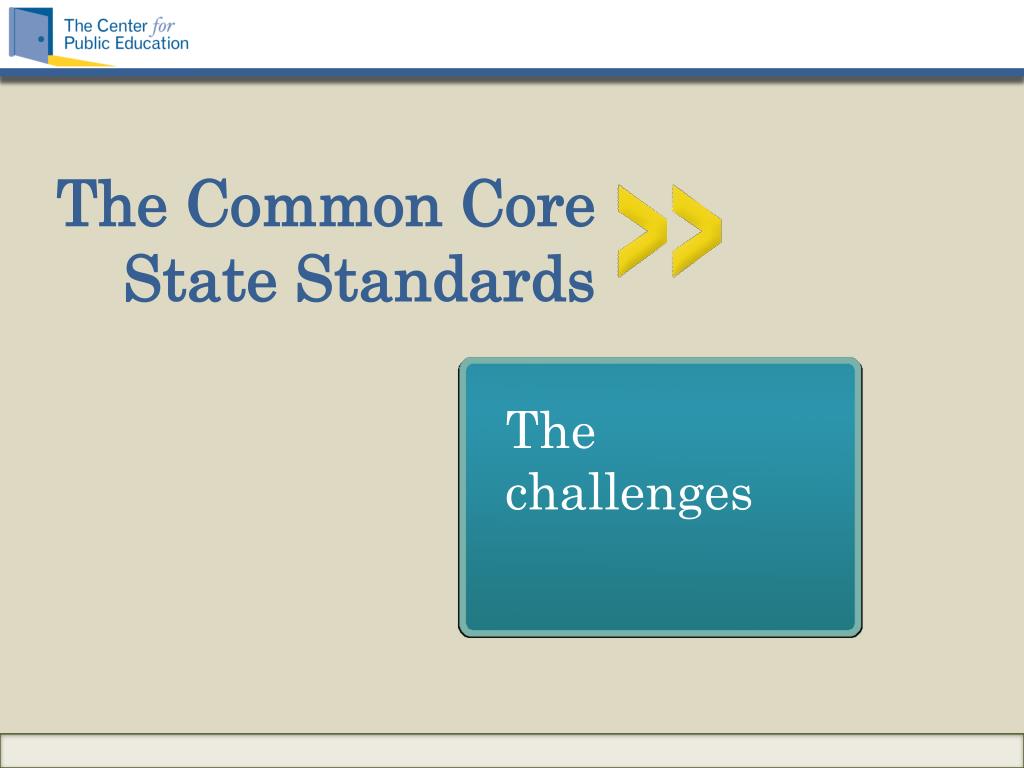 The Center for Public Education

The Common Core State Standards

The challenges